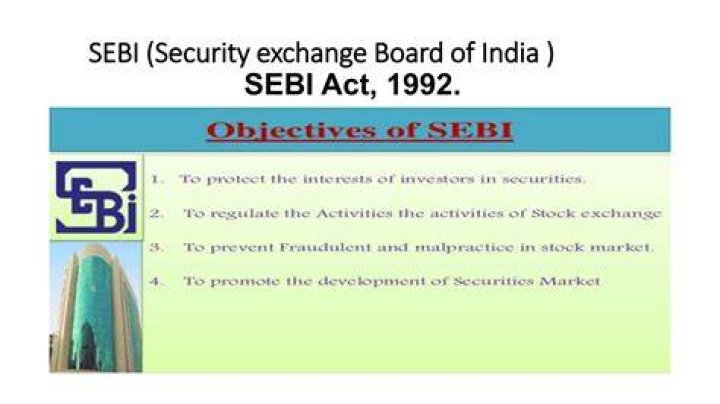 SEBI (Security exchange Board of India )
SEBI Act, 1992.

Objectives of SEBI

SEBI

1. To protect the interests of investors in securities.
2. To regulate the Activities the activities of Stock exchange
3. To prevent Fraudulent and malpractice in stock market.
4. To promote the development of Securities Market